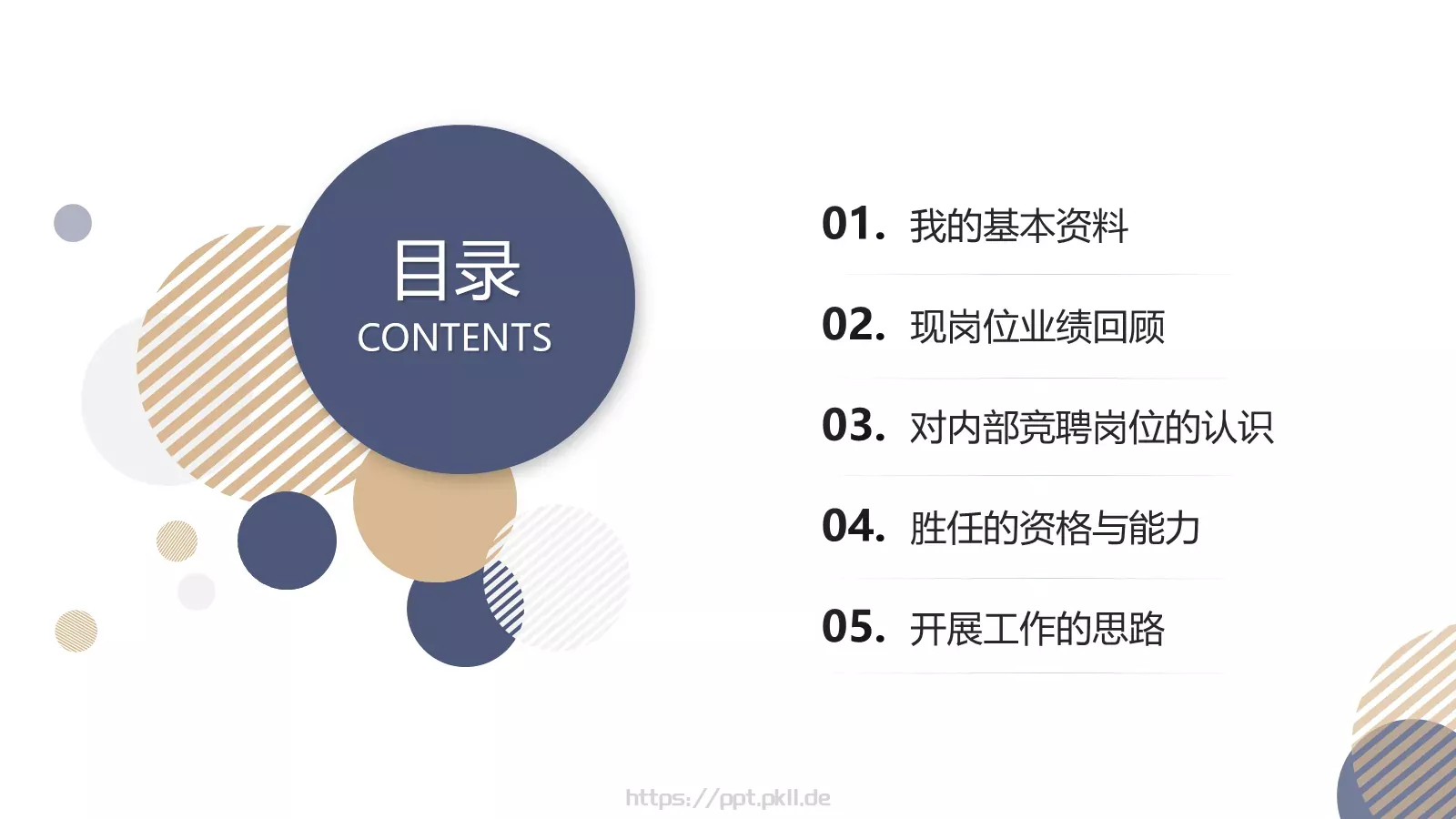 目录
CONTENTS

01. 我的基本资料

02. 现岗位业绩回顾

03. 对内部竞聘岗位的认识

04. 胜任的资格与能力

05. 开展工作的思路

https://ppt.pkll.de